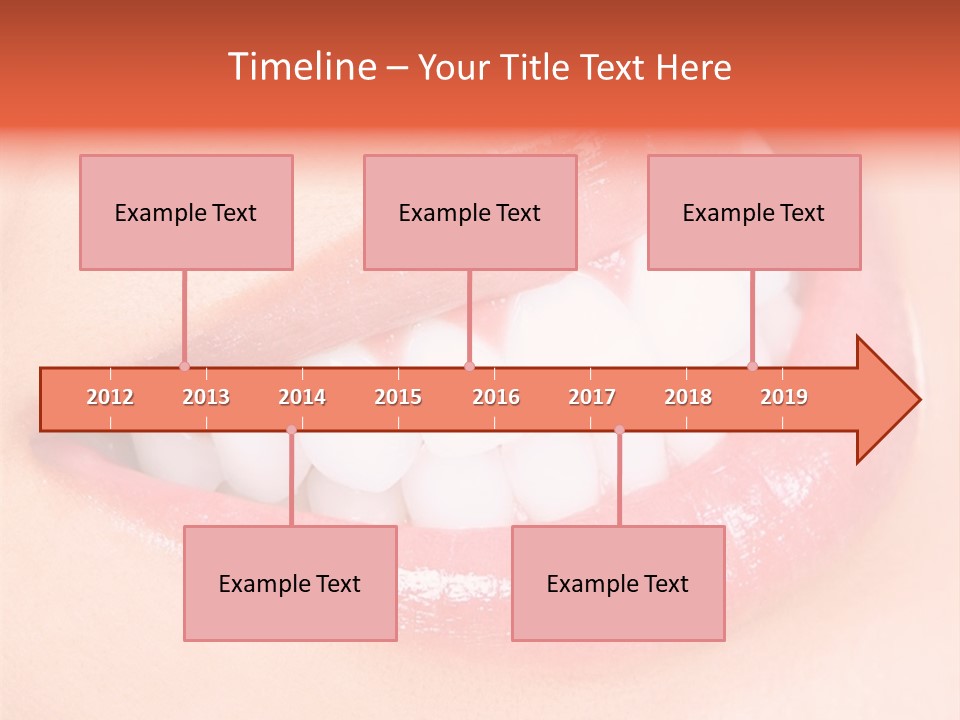 Timeline – Your Title Text Here

Example Text

Example Text

Example Text

2012 2013 2014 2015 2016 2017 2018 2019

Example Text

Example Text